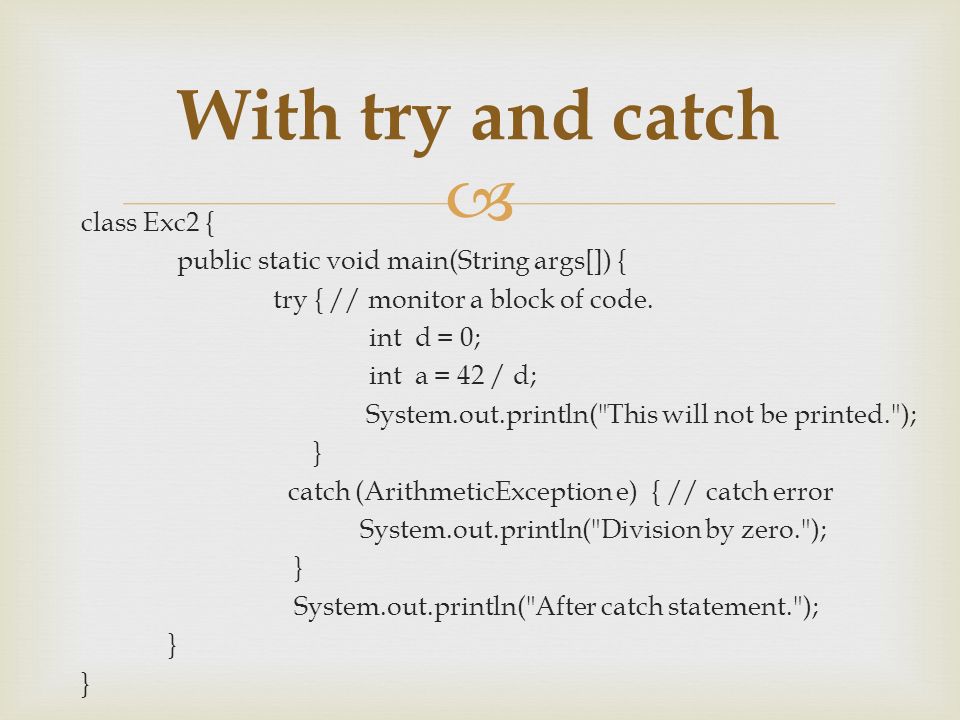 With try and catch

class Exc2 {
public static void main(String args[]) {
try { // monitor a block of code.
int d = 0;
int a = 42 / d;
System.out.println("This will not be printed.");
}
catch (ArithmeticException e) { // catch error
System.out.println("Division by zero.");
}
System.out.println("After catch statement.");
}
}